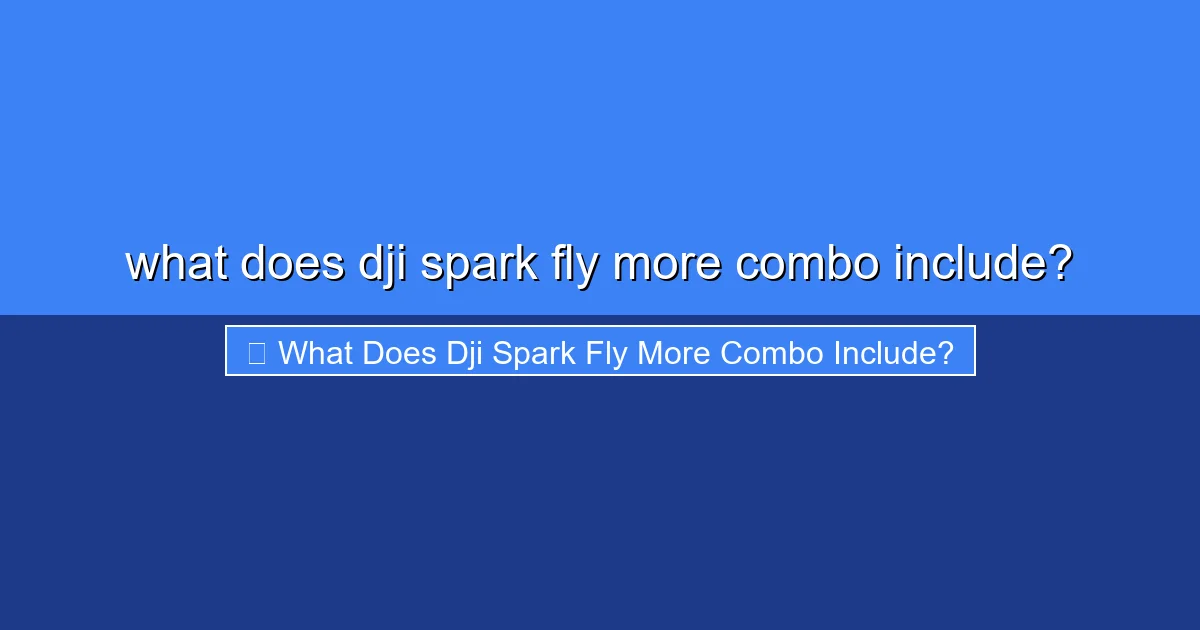 what does dji spark fly more combo include?

What Does Dji Spark Fly More Combo Include?